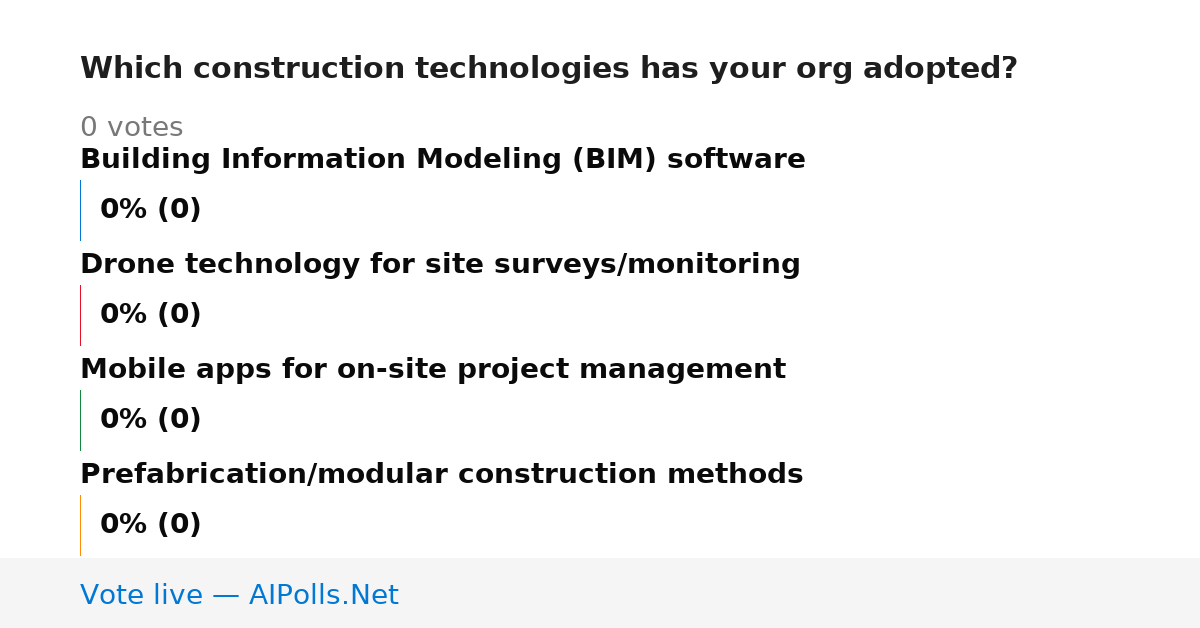 Which construction technologies has your org adopted?

0 votes

Building Information Modeling (BIM) software

0% (0)

Drone technology for site surveys/monitoring

0% (0)

Mobile apps for on-site project management

0% (0)

Prefabrication/modular construction methods

0% (0)

Vote live — AIPolls.Net